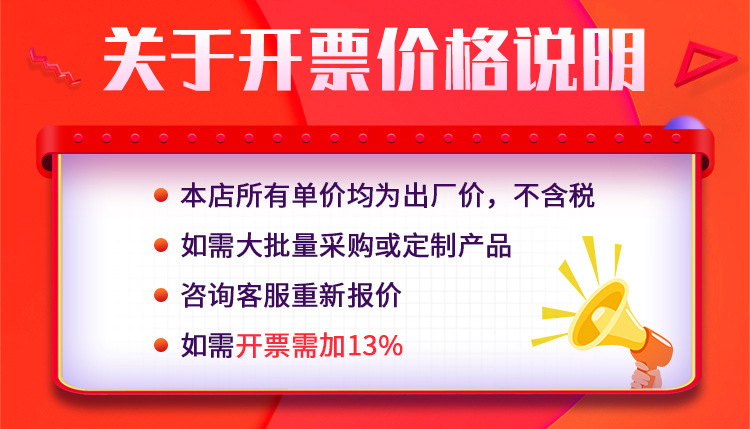 关于开票价格说明

本店所有单价均为出厂价，不含税

如需大批量采购或定制产品

咨询客服重新报价

如需开票需加13%